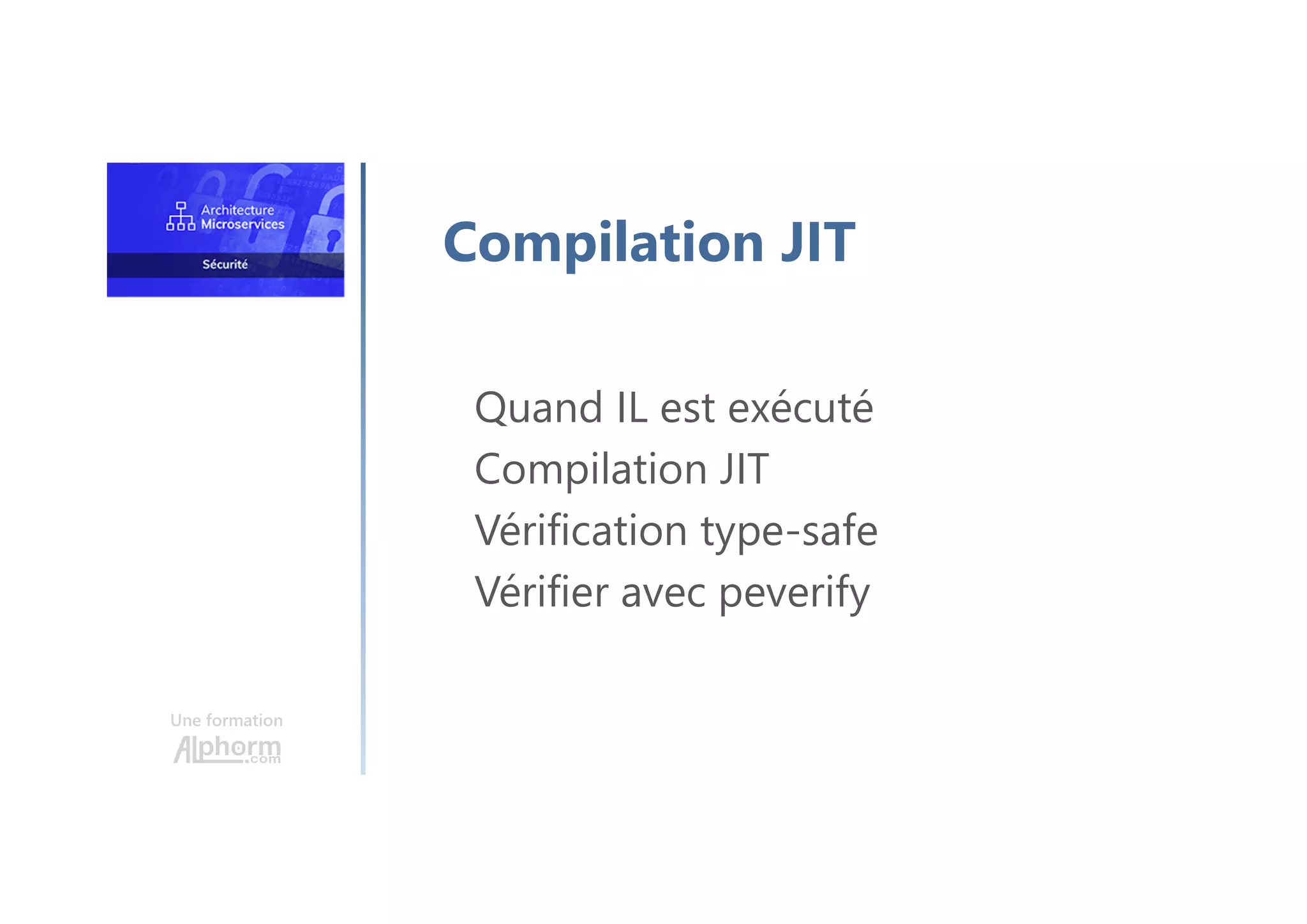 Architecture Microservices

Sécurité

Une formation

Alphorm.com

Compilation JIT

Quand IL est exécuté

Compilation JIT

Vérification type-safe

Vérifier avec peverify